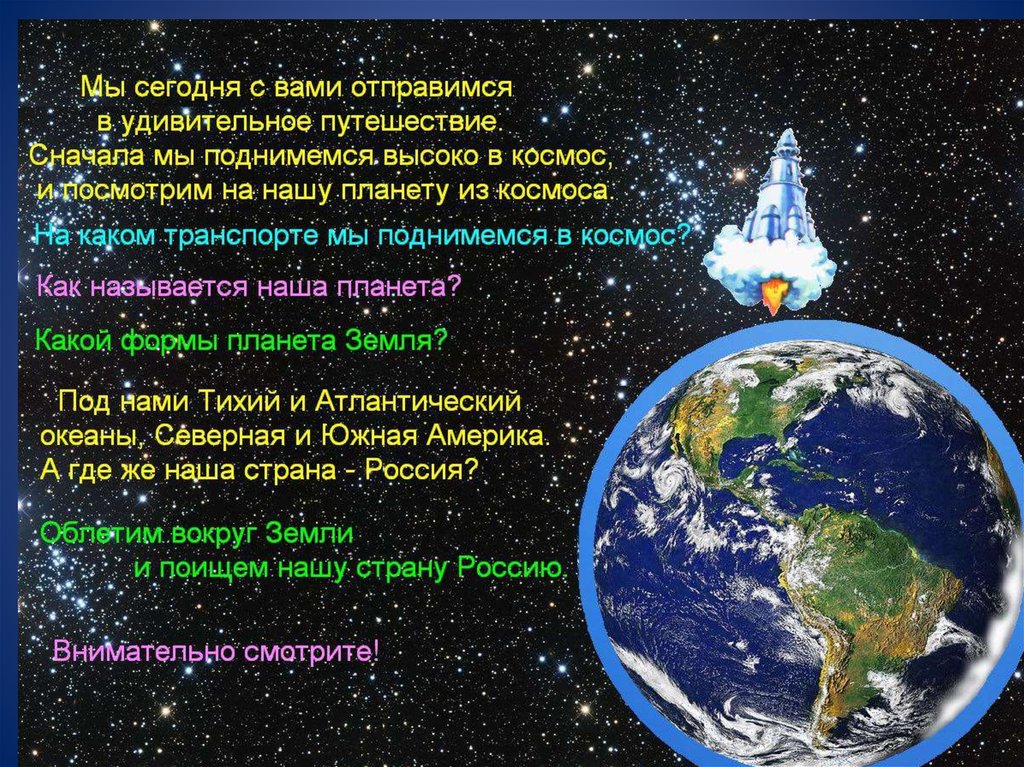 Мы сегодня с вами отправимся в удивительное путешествие. Сначала мы поднимемся высоко в космос, и посмотрим на нашу планету из космоса.

На каком транспорте мы поднимемся в космос?

Как называется наша планета?

Какой формы планета Земля?

Под нами Тихий и Атлантический океаны, Северная и Южная Америка. А где же наша страна - Россия?

Облетим вокруг Земли и поищем нашу страну Россию.

Внимательно смотрите!